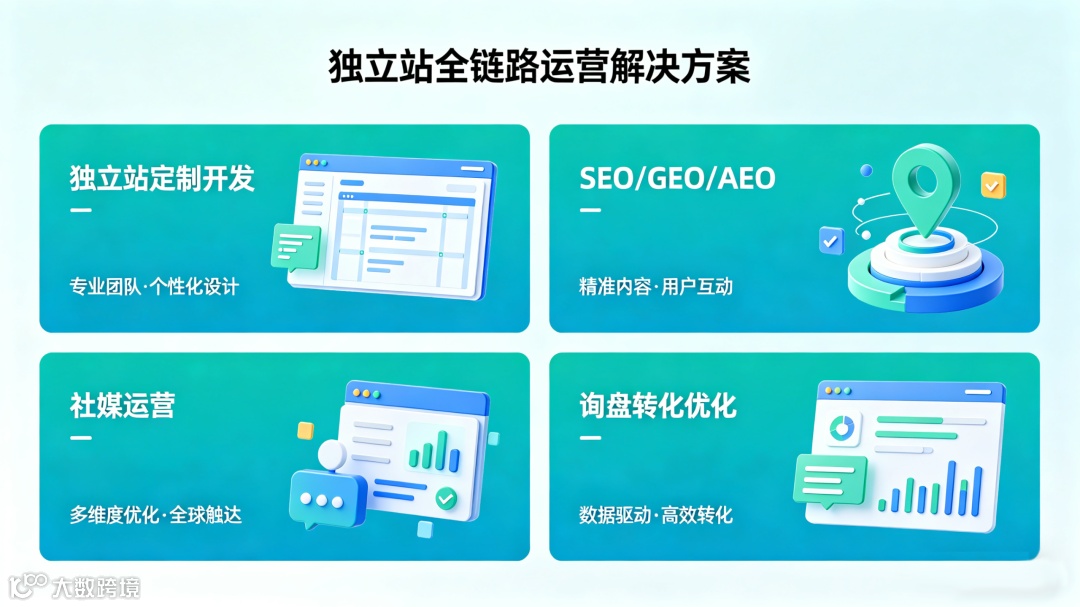 独立站全链路运营解决方案

独立站定制开发

专业团队·个性化设计

SEO/GEO/AEO

精准内容·用户互动

社媒运营

多维度优化·全球触达

询盘转化优化

数据驱动·高效转化

大数跨境